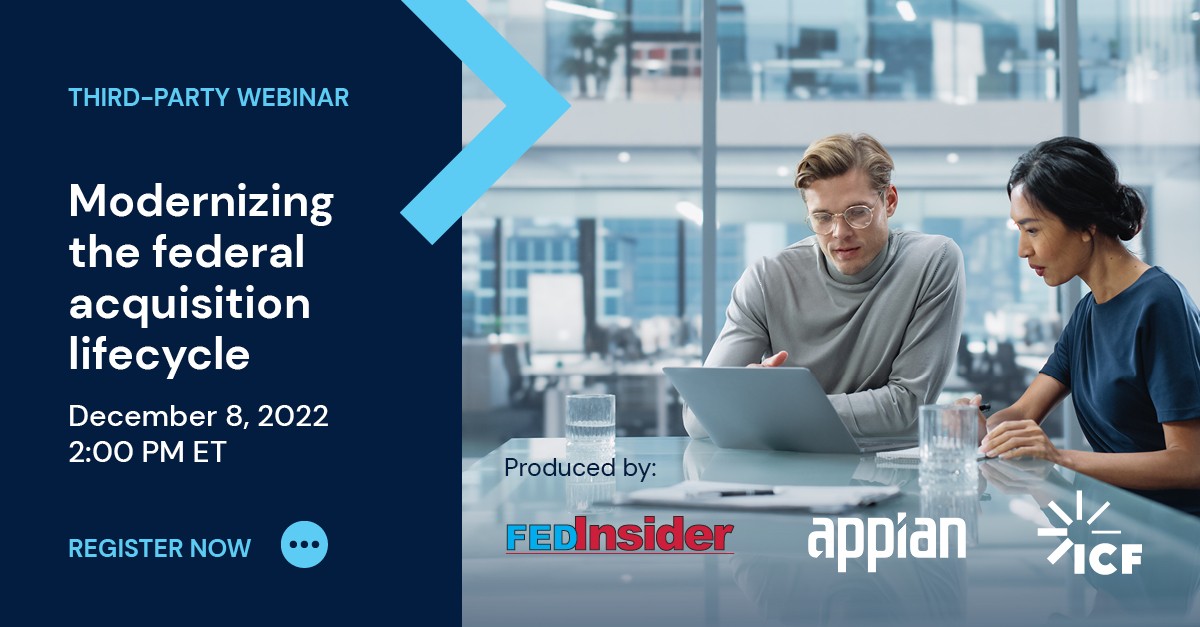 THIRD-PARTY WEBINAR

Modernizing the federal acquisition lifecycle

December 8, 2022
2:00 PM ET

REGISTER NOW

Produced by:

FEDInsider

appian

ICF